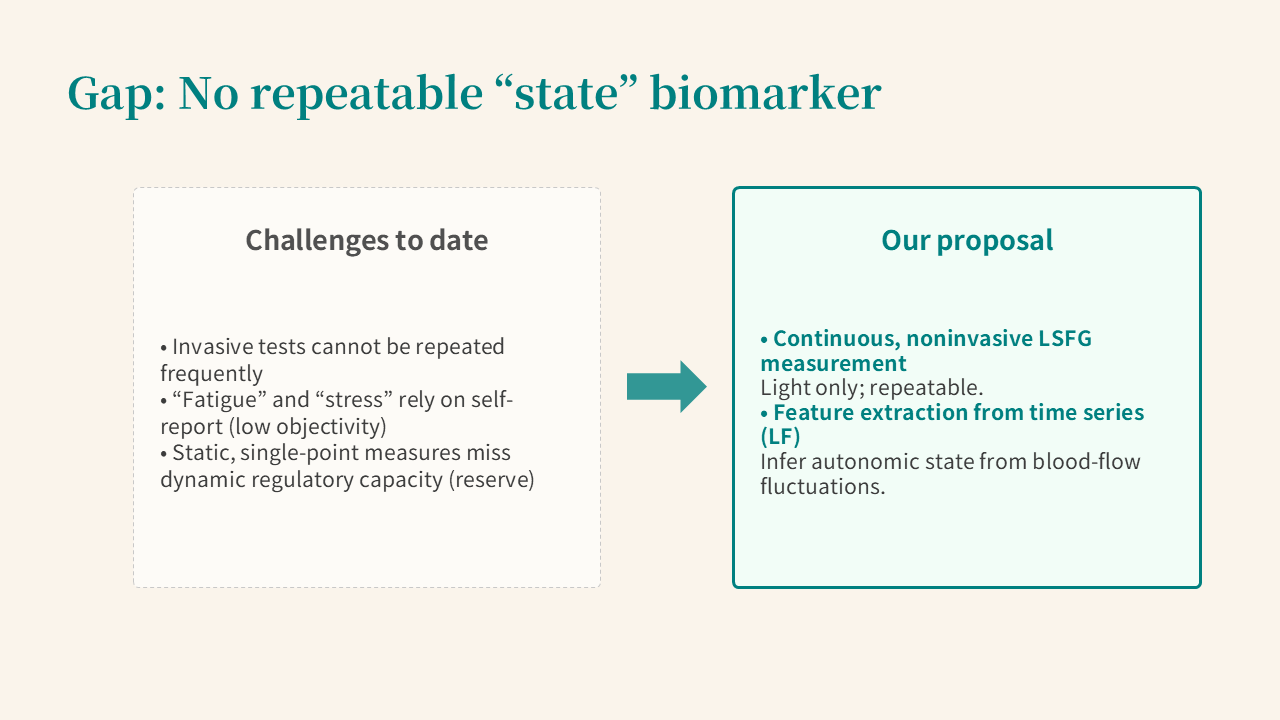 Gap: No repeatable “state” biomarker

Challenges to date

• Invasive tests cannot be repeated frequently
• “Fatigue” and “stress” rely on self-report (low objectivity)
• Static, single-point measures miss dynamic regulatory capacity (reserve)

Our proposal

• Continuous, noninvasive LSFG measurement
Light only; repeatable.
• Feature extraction from time series (LF)
Infer autonomic state from blood-flow fluctuations.